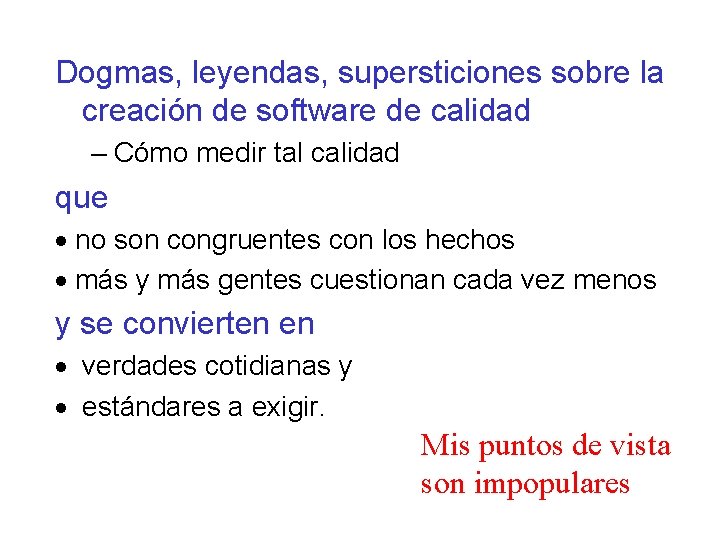 Dogmas, leyendas, supersticiones sobre la creación de software de calidad

– Cómo medir tal calidad

que

• no son congruentes con los hechos

• más y más gentes cuestionan cada vez menos

y se convierten en

• verdades cotidianas y

• estándares a exigir.

Mis puntos de vista son impopulares